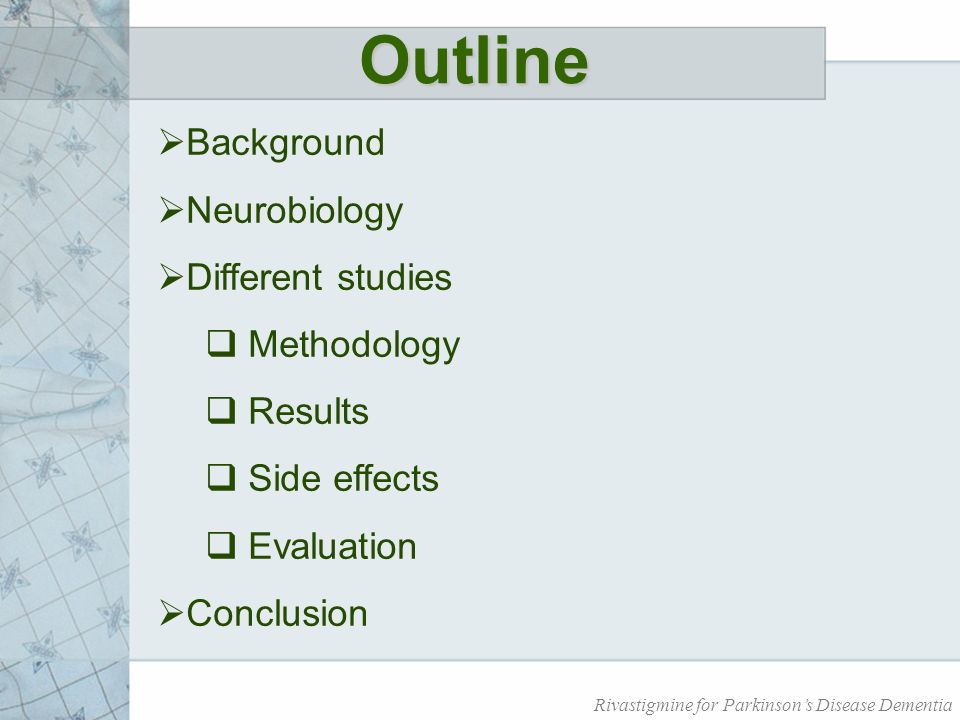 Outline

➢Background

➢Neurobiology

➢Different studies

❑ Methodology

❑ Results

❑ Side effects

❑ Evaluation

➢Conclusion

Rivastigmine for Parkinson's Disease Dementia